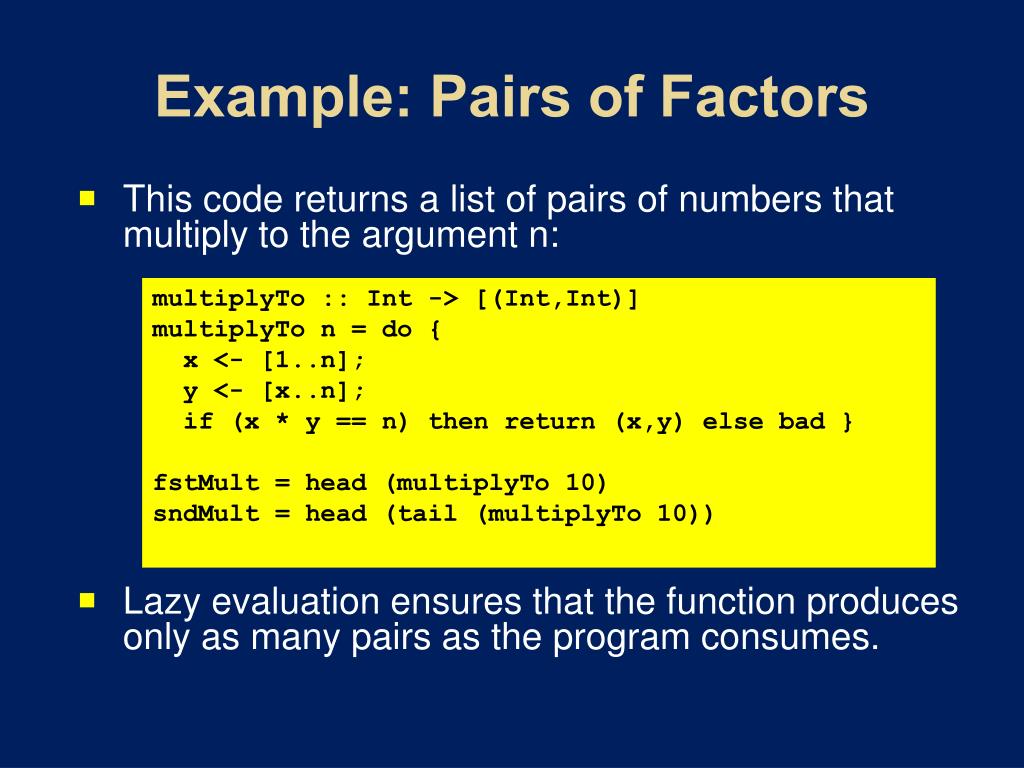 Example: Pairs of Factors

This code returns a list of pairs of numbers that multiply to the argument n:

multiplyTo :: Int -> [(Int,Int)]
multiplyTo n = do {
  x <- [1..n];
  y <- [x..n];
  if (x * y == n) then return (x,y) else bad }

fstMult = head (multiplyTo 10)
sndMult = head (tail (multiplyTo 10))

Lazy evaluation ensures that the function produces only as many pairs as the program consumes.